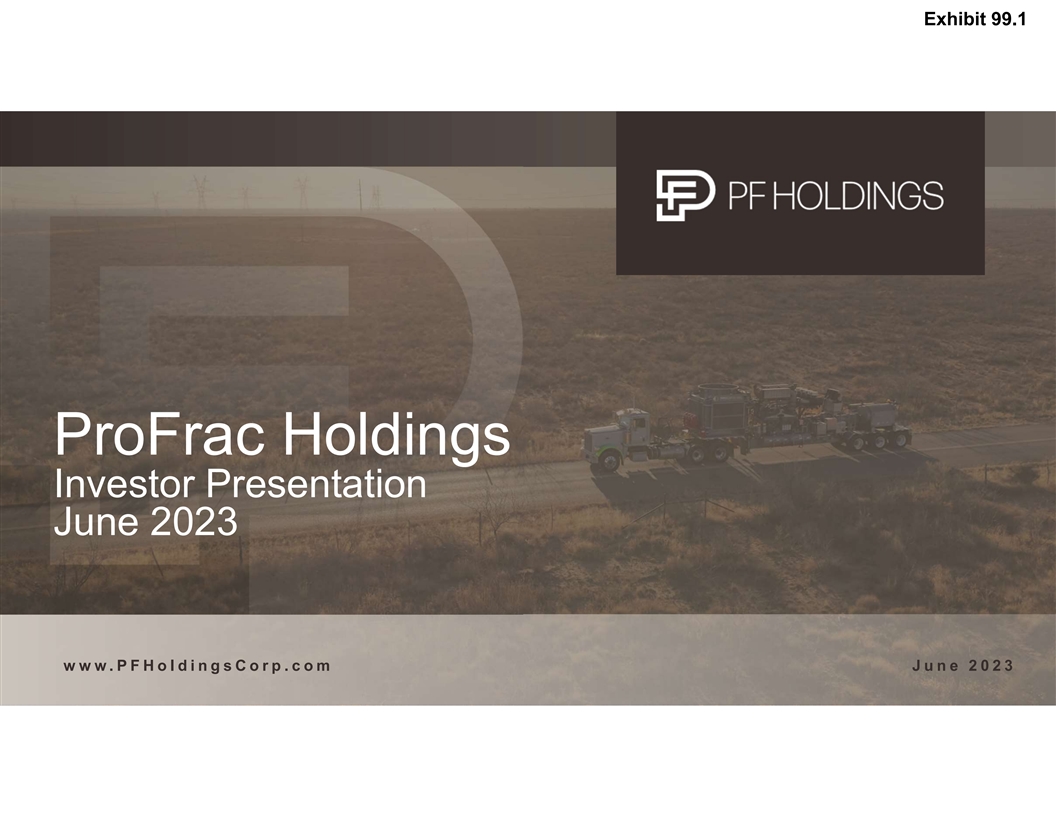 Exhibit 99.1

PF HOLDINGS

ProFrac Holdings
Investor Presentation
June 2023

www.PFHoldingsCorp.com

June 2023